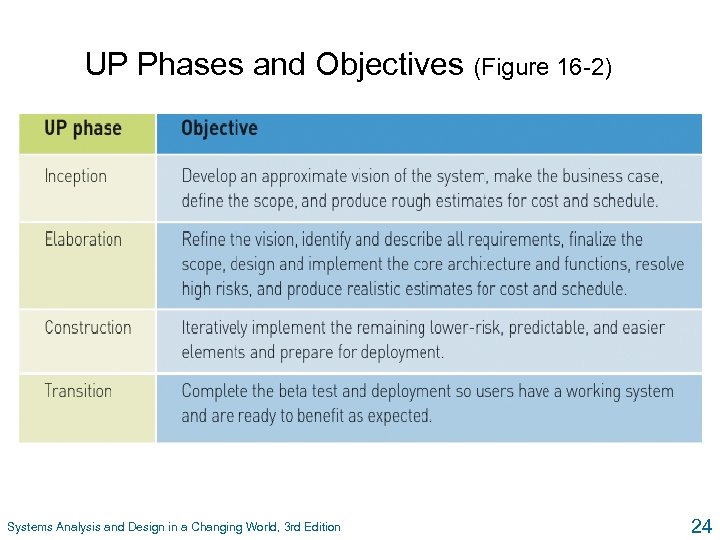 UP Phases and Objectives (Figure 16-2)

| UP phase | Objective |
|---|---|
| Inception | Develop an approximate vision of the system, make the business case, define the scope, and produce rough estimates for cost and schedule. |
| Elaboration | Refine the vision, identify and describe all requirements, finalize the scope, design and implement the core architecture and functions, resolve high risks, and produce realistic estimates for cost and schedule. |
| Construction | Iteratively implement the remaining lower-risk, predictable, and easier elements and prepare for deployment. |
| Transition | Complete the beta test and deployment so users have a working system and are ready to benefit as expected. |

Systems Analysis and Design in a Changing World, 3rd Edition

24